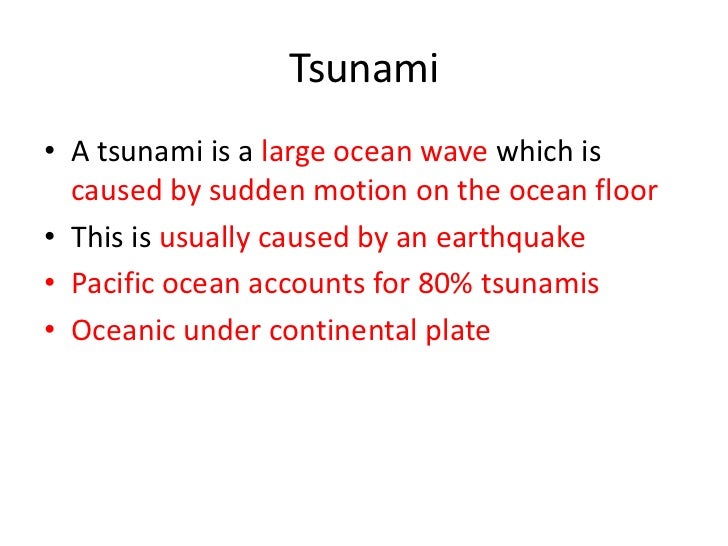 Tsunami

• A tsunami is a large ocean wave which is caused by sudden motion on the ocean floor
• This is usually caused by an earthquake
• Pacific ocean accounts for 80% tsunamis
• Oceanic under continental plate